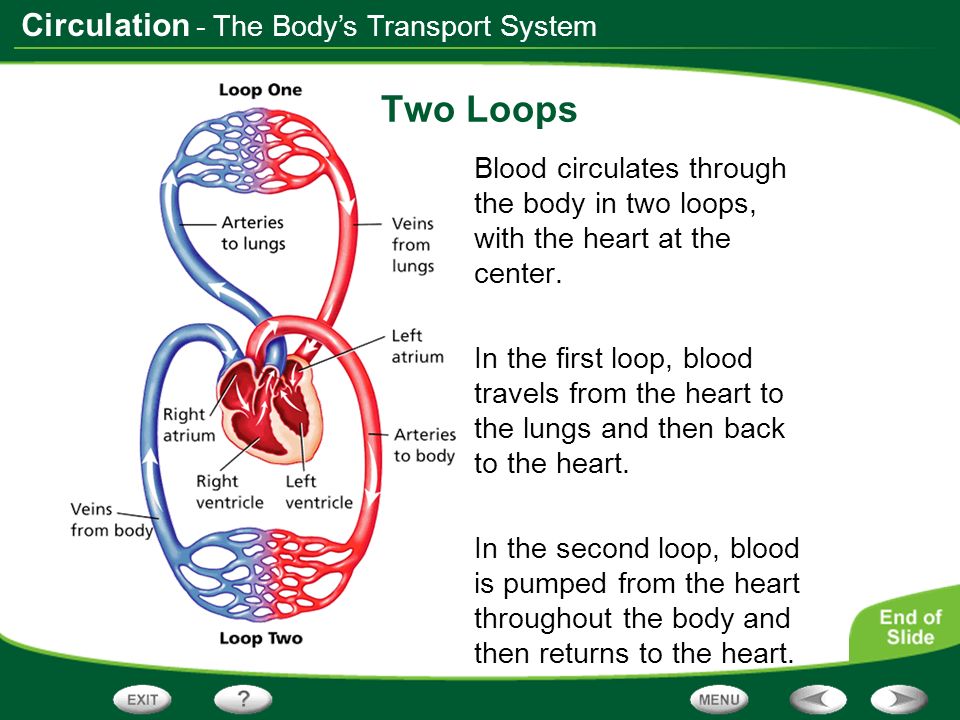 Circulation - The Body's Transport System

Two Loops

Loop One

Arteries to lungs

Veins from lungs

Left atrium

Right atrium

Arteries to body

Right ventricle

Left ventricle

Veins from body

Loop Two

Blood circulates through the body in two loops, with the heart at the center.

In the first loop, blood travels from the heart to the lungs and then back to the heart.

In the second loop, blood is pumped from the heart throughout the body and then returns to the heart.

End of Slide

EXIT

?

MENU